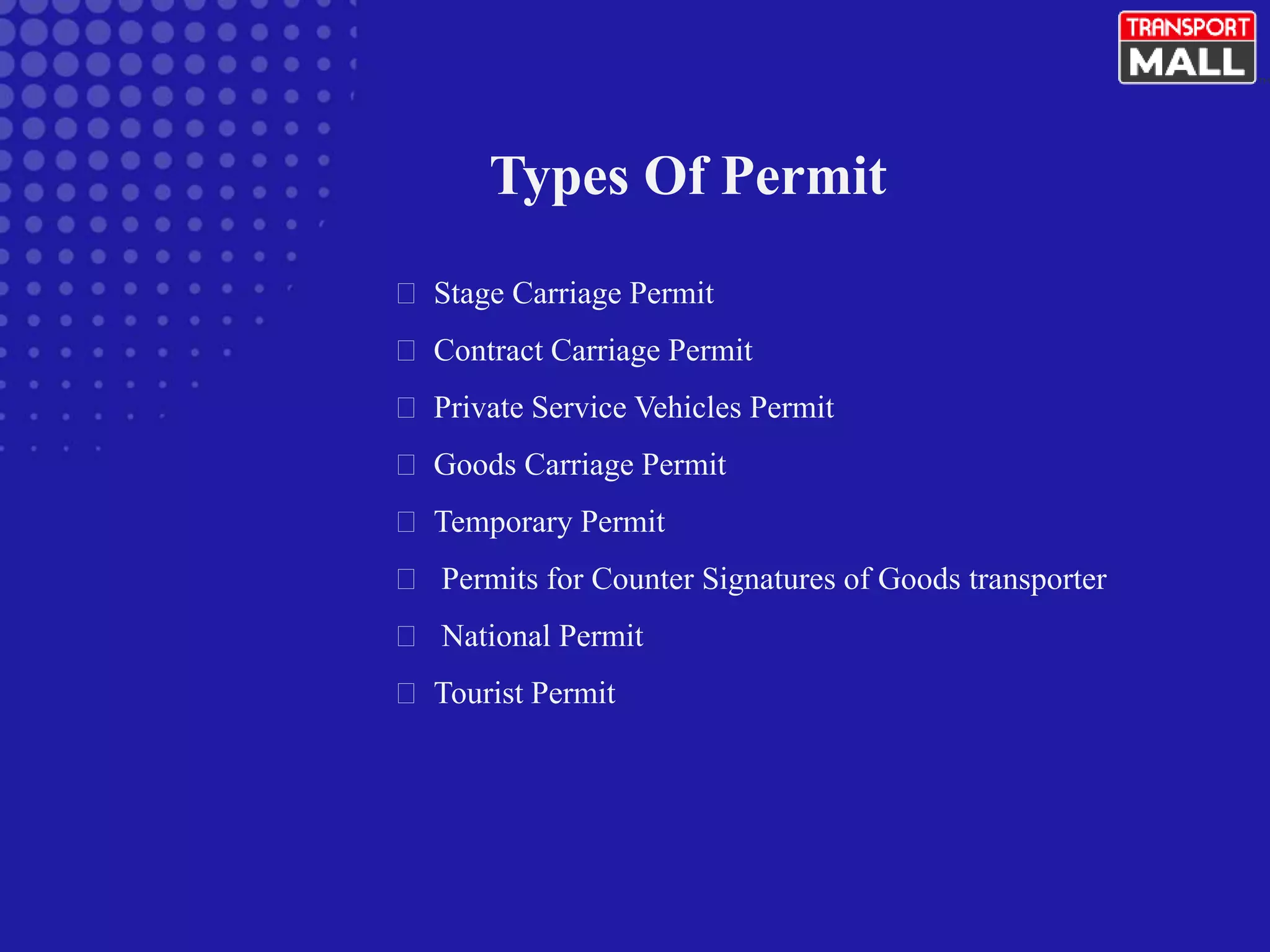 TRANSPORT MALL

Types Of Permit

- Stage Carriage Permit
- Contract Carriage Permit
- Private Service Vehicles Permit
- Goods Carriage Permit
- Temporary Permit
- Permits for Counter Signatures of Goods transporter
- National Permit
- Tourist Permit